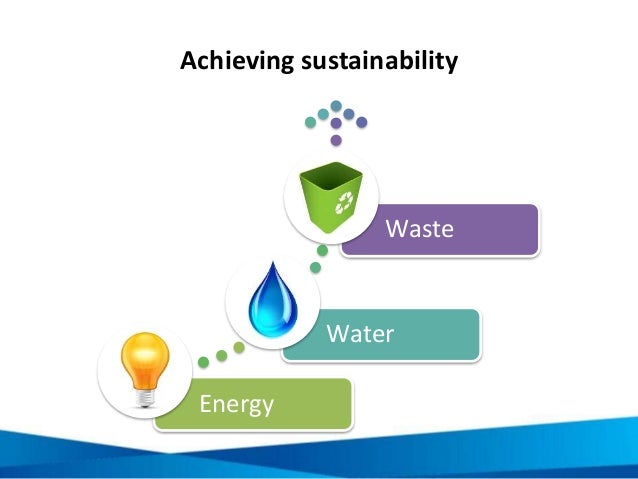 Achieving sustainability

Waste

Water

Energy